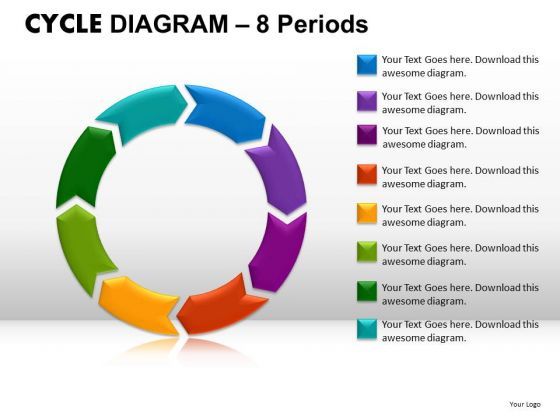 CYCLE DIAGRAM – 8 Periods

Your Text Goes here. Download this awesome diagram.

Your Text Goes here. Download this awesome diagram.

Your Text Goes here. Download this awesome diagram.

Your Text Goes here. Download this awesome diagram.

Your Text Goes here. Download this awesome diagram.

Your Text Goes here. Download this awesome diagram.

Your Text Goes here. Download this awesome diagram.

Your Text Goes here. Download this awesome diagram.

Your Logo